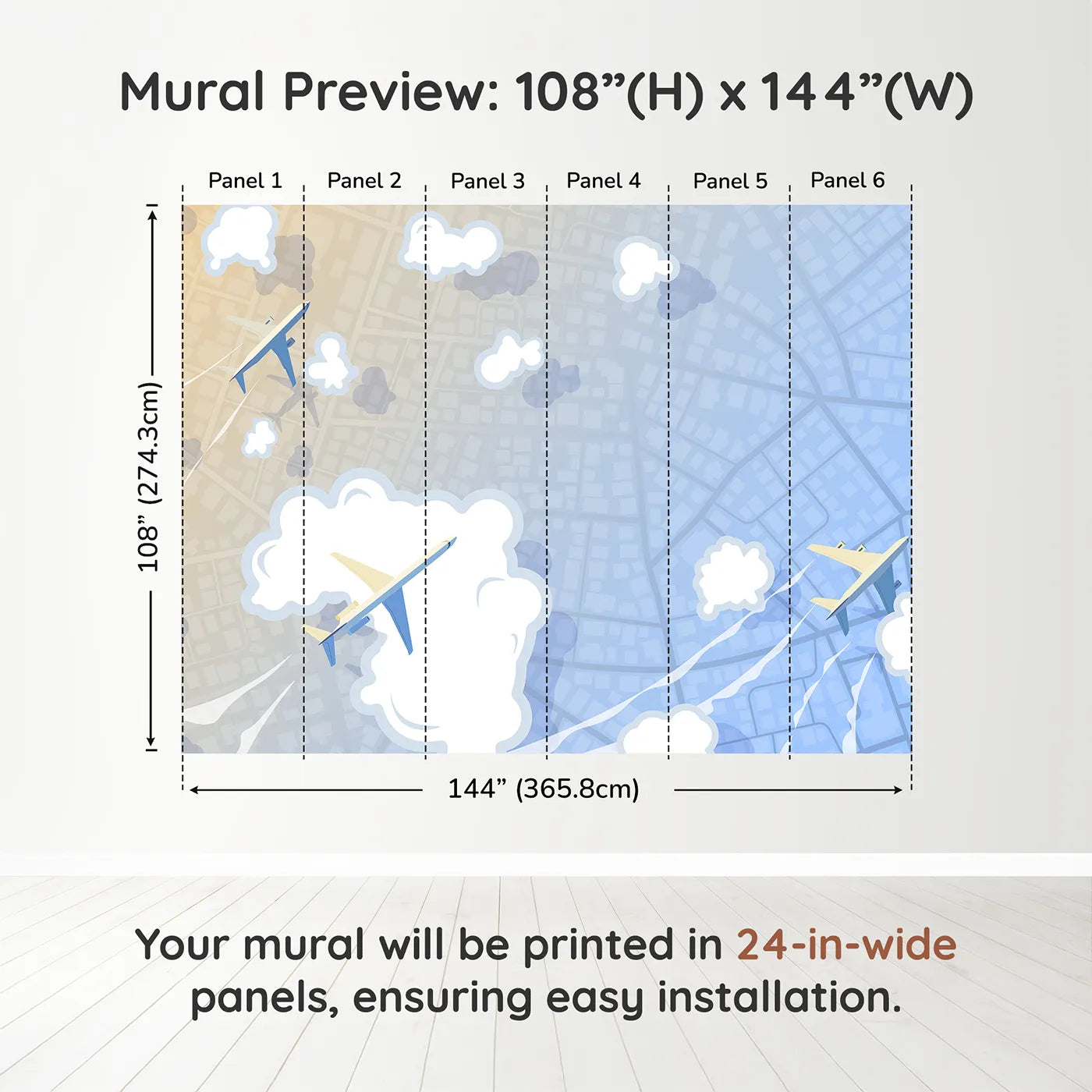 Mural Preview: 108”(H) x 144”(W)

Panel 1
Panel 2
Panel 3
Panel 4
Panel 5
Panel 6

108” (274.3cm)

144” (365.8cm)

Your mural will be printed in 24-in-wide panels, ensuring easy installation.